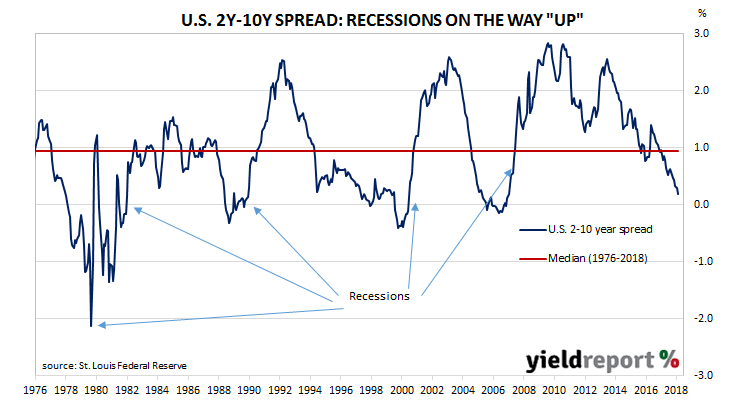 U.S. 2Y-10Y SPREAD: RECESSIONS ON THE WAY "UP"

%

3.0
2.0
1.0
0.0
-1.0
-2.0
-3.0

U.S. 2-10 year spread
Median (1976-2018)

Recessions

source: St. Louis Federal Reserve

yieldreport %

1976 1978 1980 1982 1984 1986 1988 1990 1992 1994 1996 1998 2000 2002 2004 2006 2008 2010 2012 2014 2016 2018